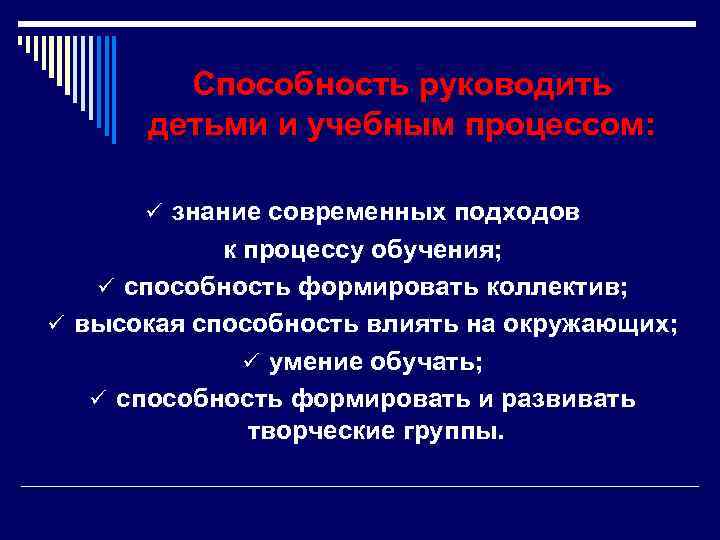 Способность руководить детьми и учебным процессом:

✓ знание современных подходов к процессу обучения;
✓ способность формировать коллектив;
✓ высокая способность влиять на окружающих;
✓ умение обучать;
✓ способность формировать и развивать творческие группы.